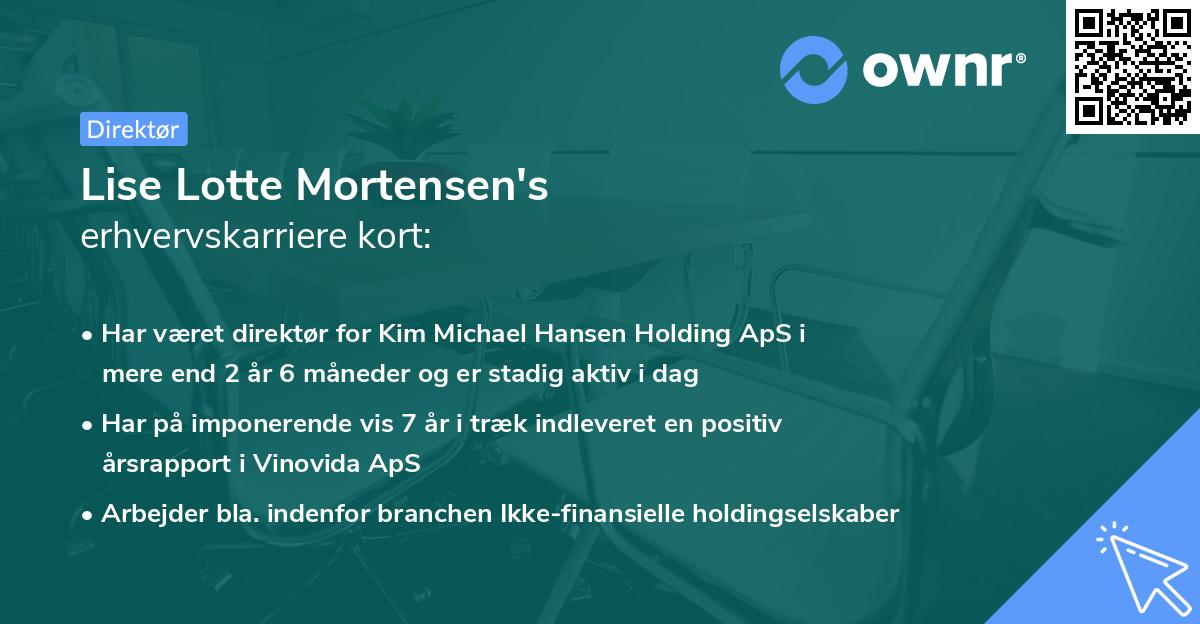 ownr®

Direktør

Lise Lotte Mortensen's
erhvervskarriere kort:

• Har været direktør for Kim Michael Hansen Holding ApS i mere end 2 år 6 måneder og er stadig aktiv i dag

• Har på imponerende vis 7 år i træk indleveret en positiv årsrapport i Vinovida ApS

• Arbejder bla. indenfor branchen Ikke-finansielle holdingselskaber